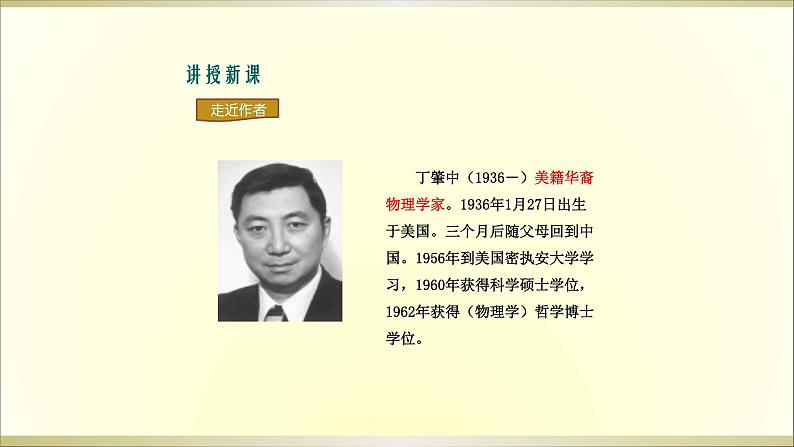 讲授新课

走近作者

丁肇中（1936—）美籍华裔物理学家。1936年1月27日出生于美国。三个月后随父母回到中国。1956年到美国密执安大学学习，1960年获得科学硕士学位，1962年获得（物理学）哲学博士学位。